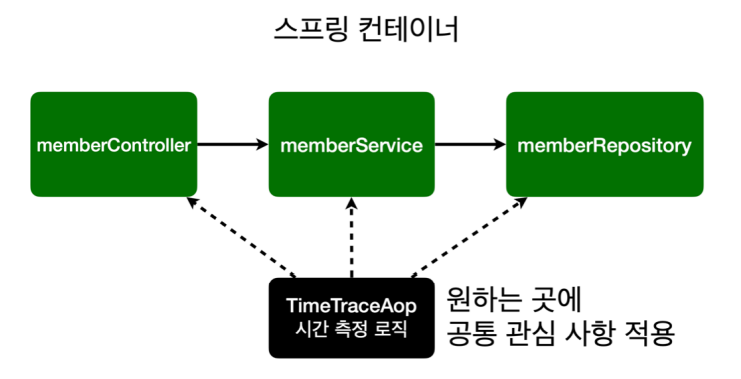 스프링 컨테이너

memberController

memberService

memberRepository

TimeTraceAop
시간 측정 로직

원하는 곳에
공통 관심 사항 적용